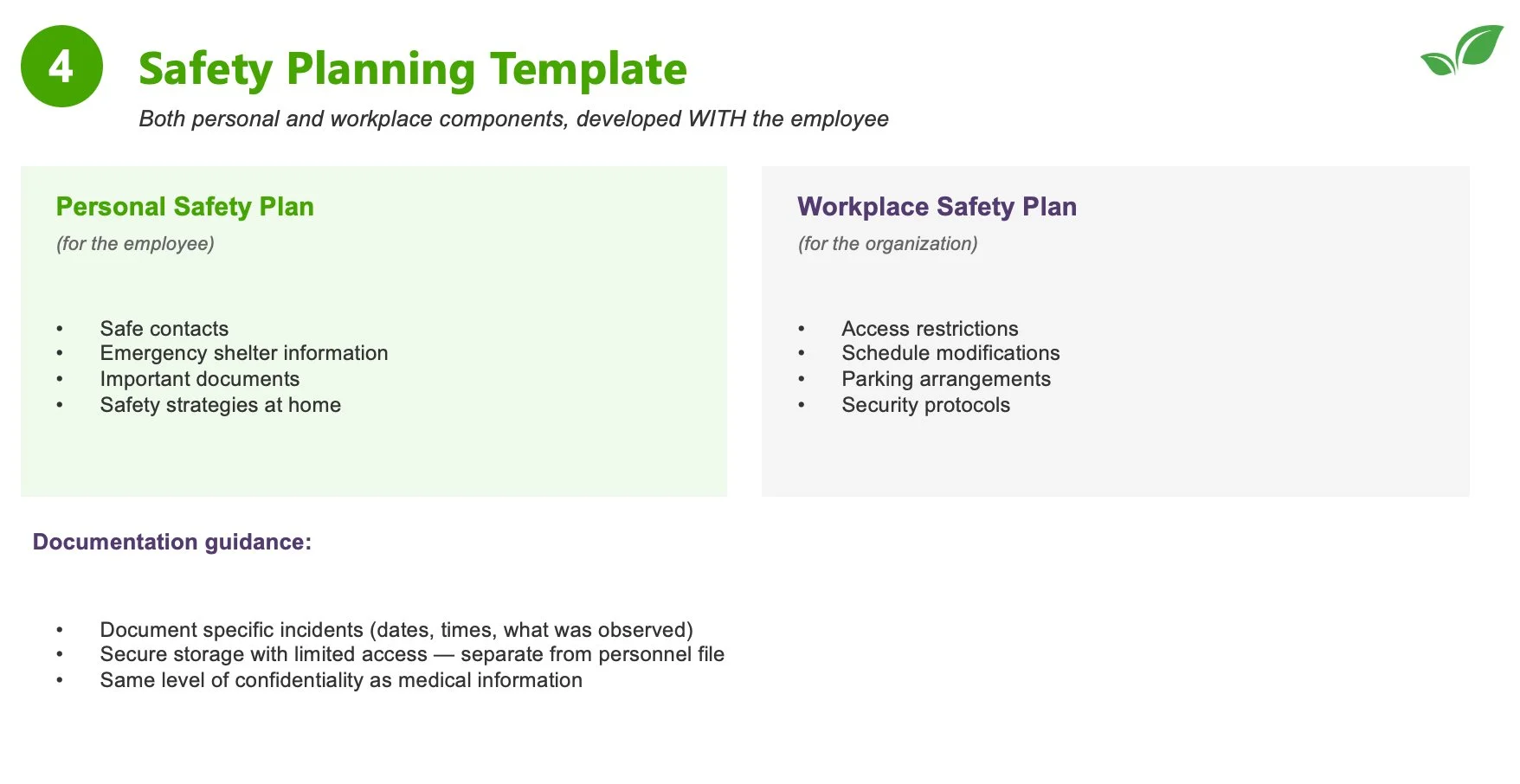 4

Safety Planning Template

Both personal and workplace components, developed WITH the employee

Personal Safety Plan

(for the employee)

• Safe contacts
• Emergency shelter information
• Important documents
• Safety strategies at home

Workplace Safety Plan

(for the organization)

• Access restrictions
• Schedule modifications
• Parking arrangements
• Security protocols

Documentation guidance:

• Document specific incidents (dates, times, what was observed)
• Secure storage with limited access — separate from personnel file
• Same level of confidentiality as medical information